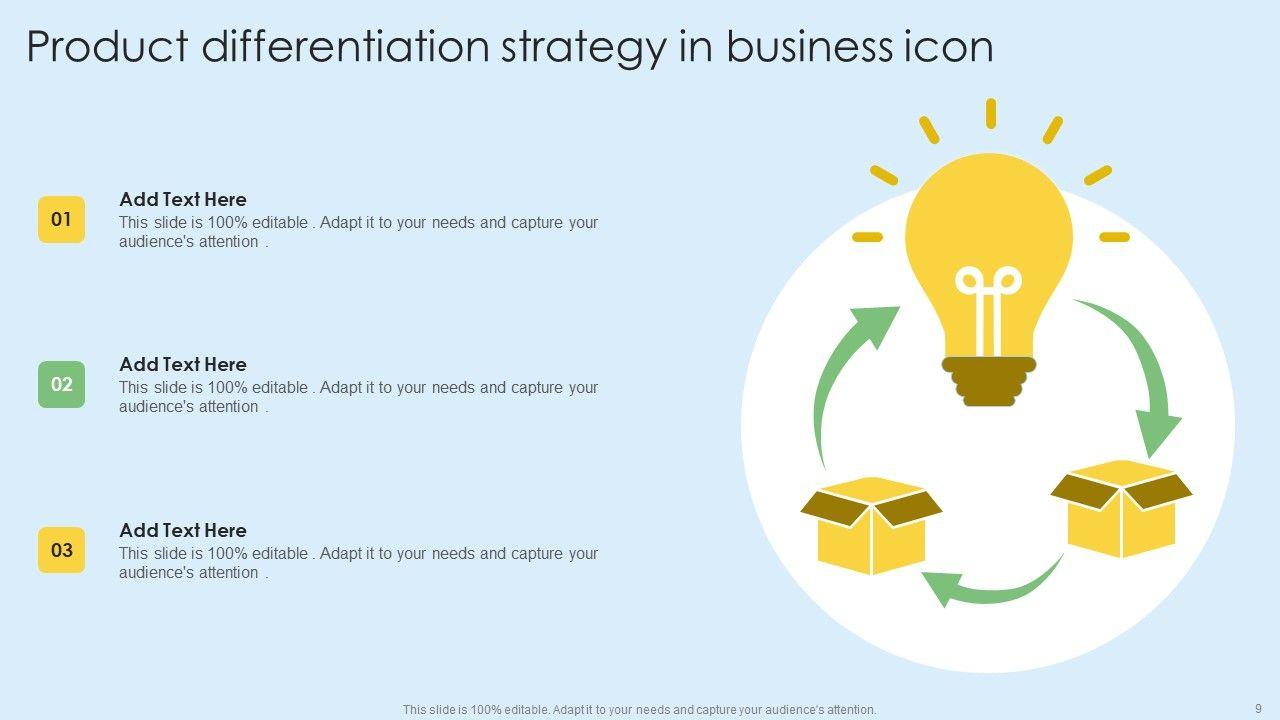 Product differentiation strategy in business icon

01

Add Text Here
This slide is 100% editable . Adapt it to your needs and capture your audience's attention .

02

Add Text Here
This slide is 100% editable . Adapt it to your needs and capture your audience's attention .

03

Add Text Here
This slide is 100% editable . Adapt it to your needs and capture your audience's attention .

This slide is 100% editable. Adapt it to your needs and capture your audience's attention.

9